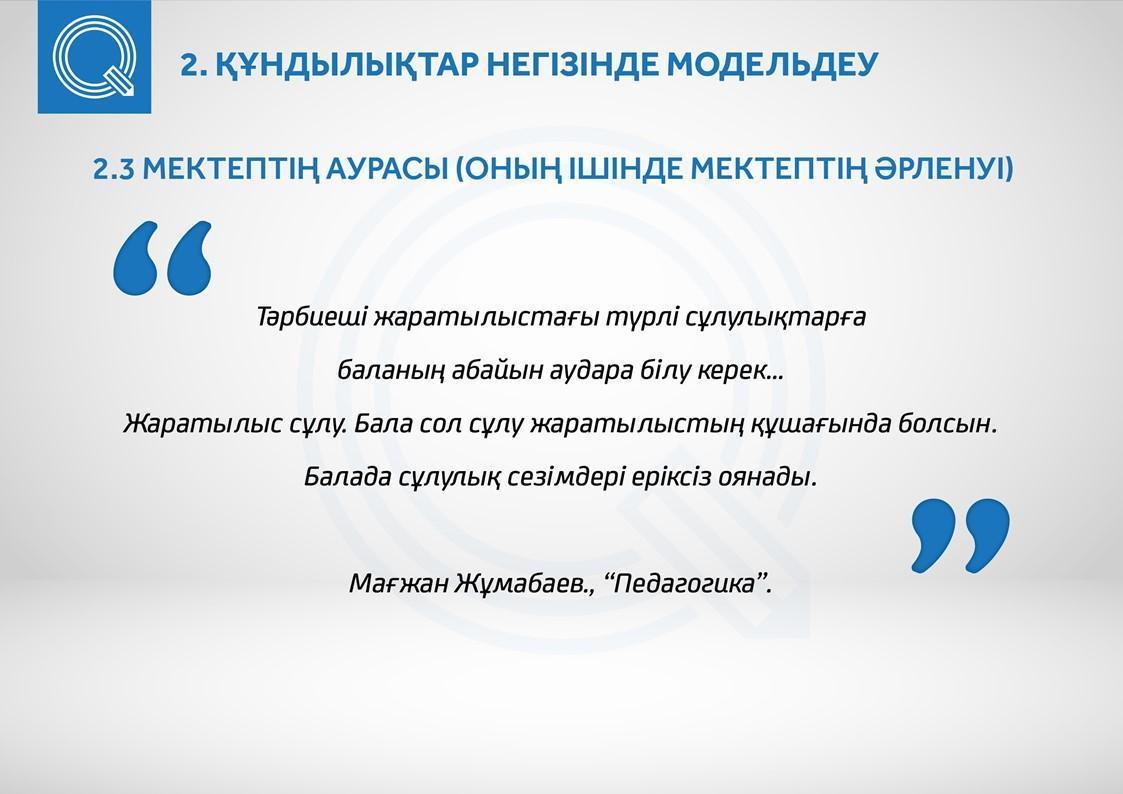 2. ҚҰНДЫЛЫҚТАР НЕГІЗІНДЕ МОДЕЛЬДЕУ

2.3 МЕКТЕПТІҢ АУРАСЫ (ОНЫҢ ІШІНДЕ МЕКТЕПТІҢ ӘРЛЕНУІ)

“

Тәрбиеші жаратылыстағы түрлі сұлулықтарға баланың абайын аудара білу керек... Жаратылыс сұлу. Бала сол сұлу жаратылыстың құшағында болсын. Балада сұлулық сезімдері еріксіз оянады.

”

Мағжан Жұмабаев., “Педагогика”.